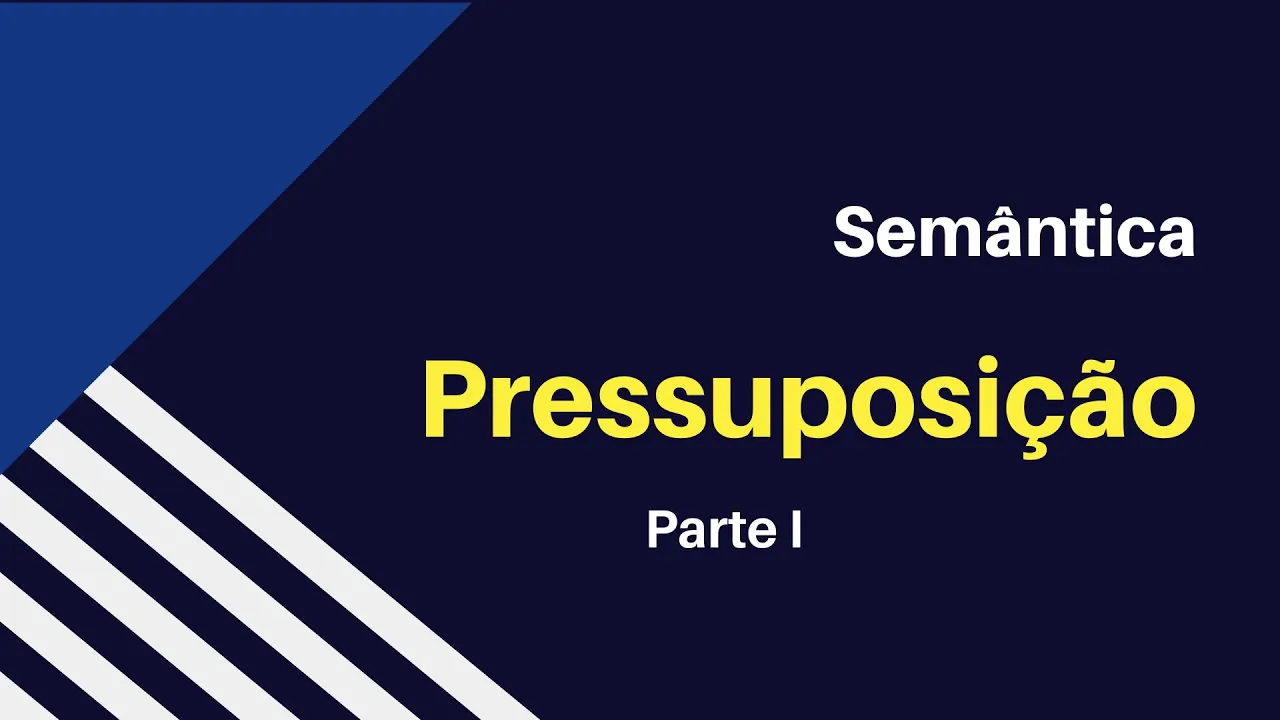 Semântica

Pressuposição

Parte I